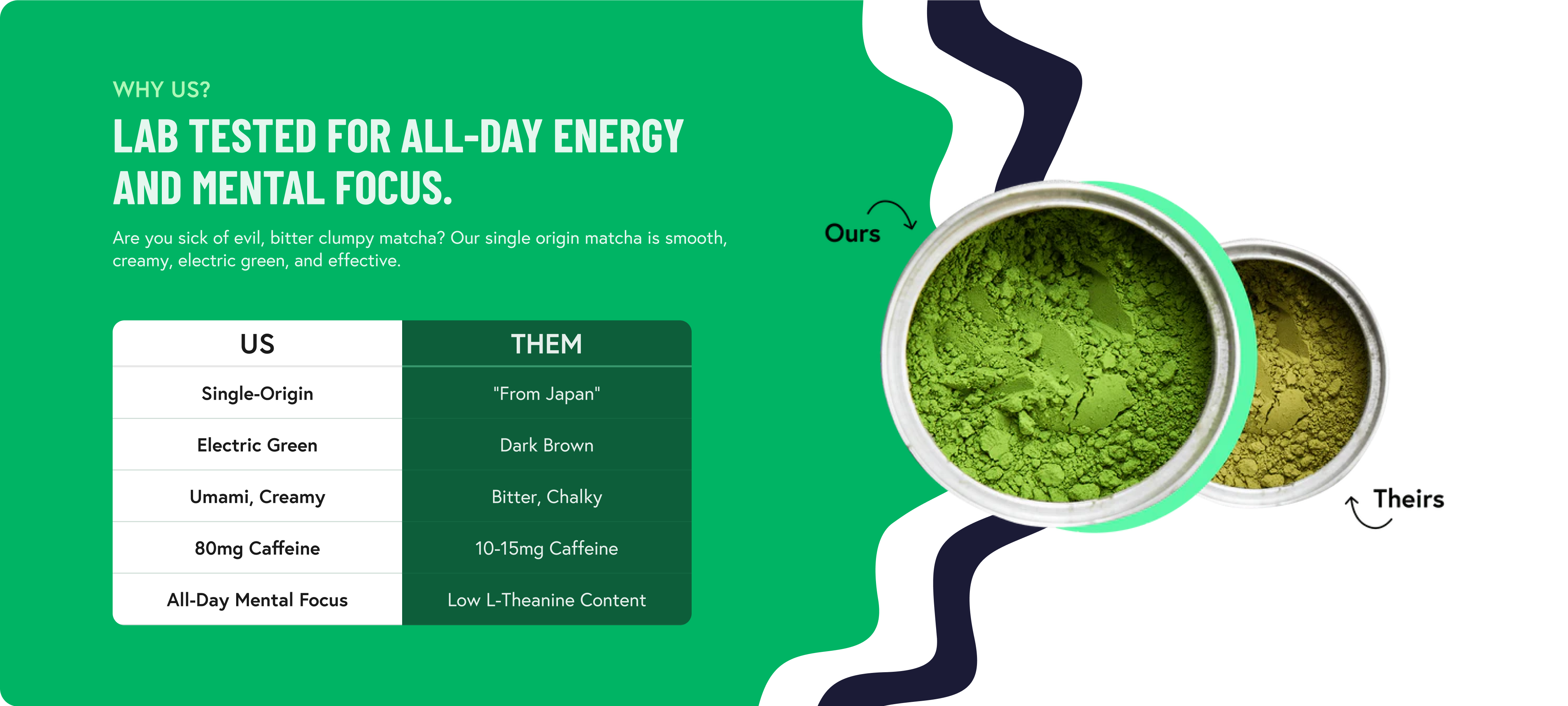 WHY US?

LAB TESTED FOR ALL-DAY ENERGY AND MENTAL FOCUS.

Are you sick of evil, bitter clumpy matcha? Our single origin matcha is smooth, creamy, electric green, and effective.

| US | THEM |
|---|---|
| Single-Origin | "From Japan" |
| Electric Green | Dark Brown |
| Umami, Creamy | Bitter, Chalky |
| 80mg Caffeine | 10-15mg Caffeine |
| All-Day Mental Focus | Low L-Theanine Content |

Ours

Theirs